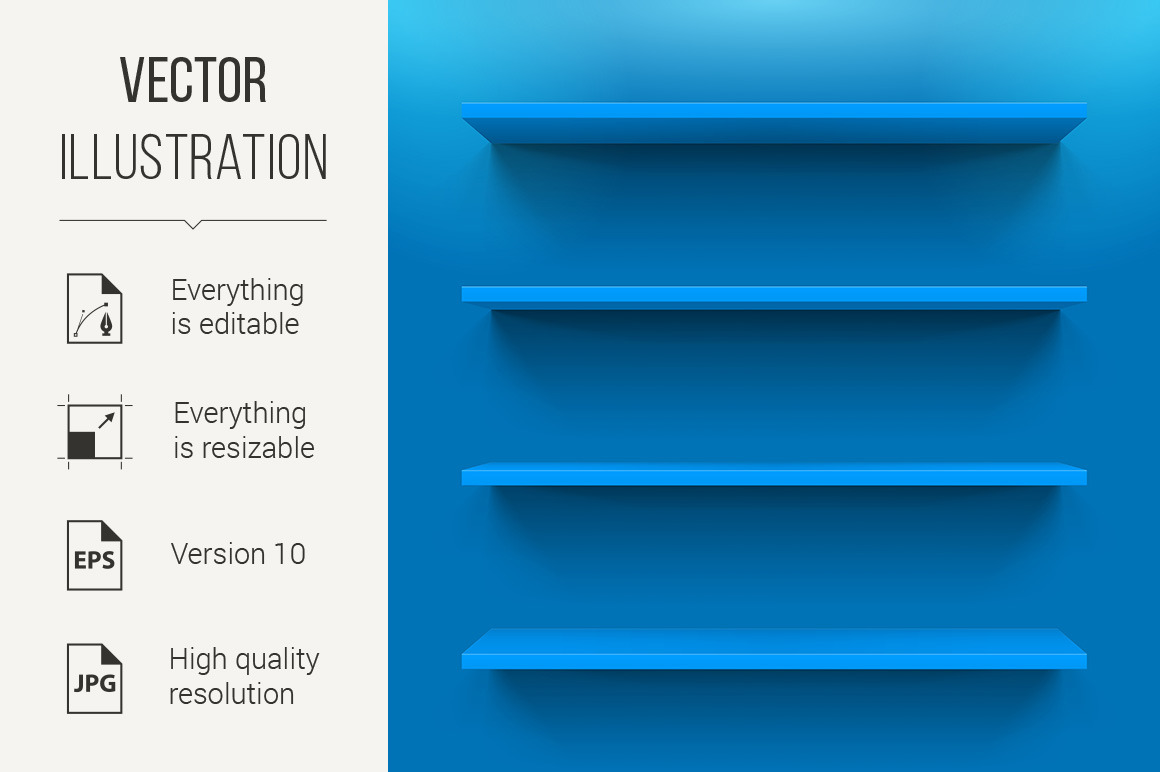 VECTOR
ILLUSTRATION

Everything is editable

Everything is resizable

EPS

Version 10

JPG

High quality resolution